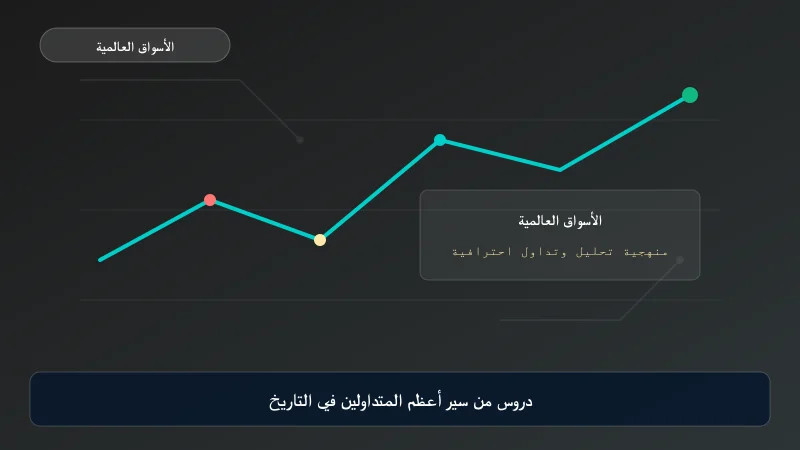 الأسواق العالمية

الأسواق العالمية

منهجية تحليل وتداول احترافية

دروس من سير أعظم المتداولين في التاريخ